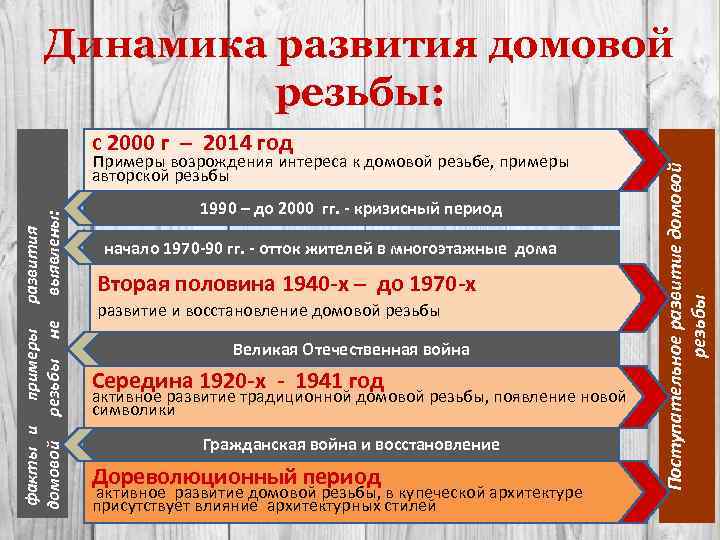 Динамика развития домовой резьбы:

Факты и примеры развития домовой резьбы не выявлены:

с 2000 г – 2014 год
Примеры возрождения интереса к домовой резьбе, примеры авторской резьбы

1990 – до 2000 гг. - кризисный период

начало 1970-90 гг. - отток жителей в многоэтажные дома

Вторая половина 1940-х – до 1970-х
развитие и восстановление домовой резьбы

Великая Отечественная война

Середина 1920-х - 1941 год
активное развитие традиционной домовой резьбы, появление новой символики

Гражданская война и восстановление

Дореволюционный период
активное развитие домовой резьбы, в купеческой архитектуре присутствует влияние архитектурных стилей

Поступательное развитие домовой резьбы